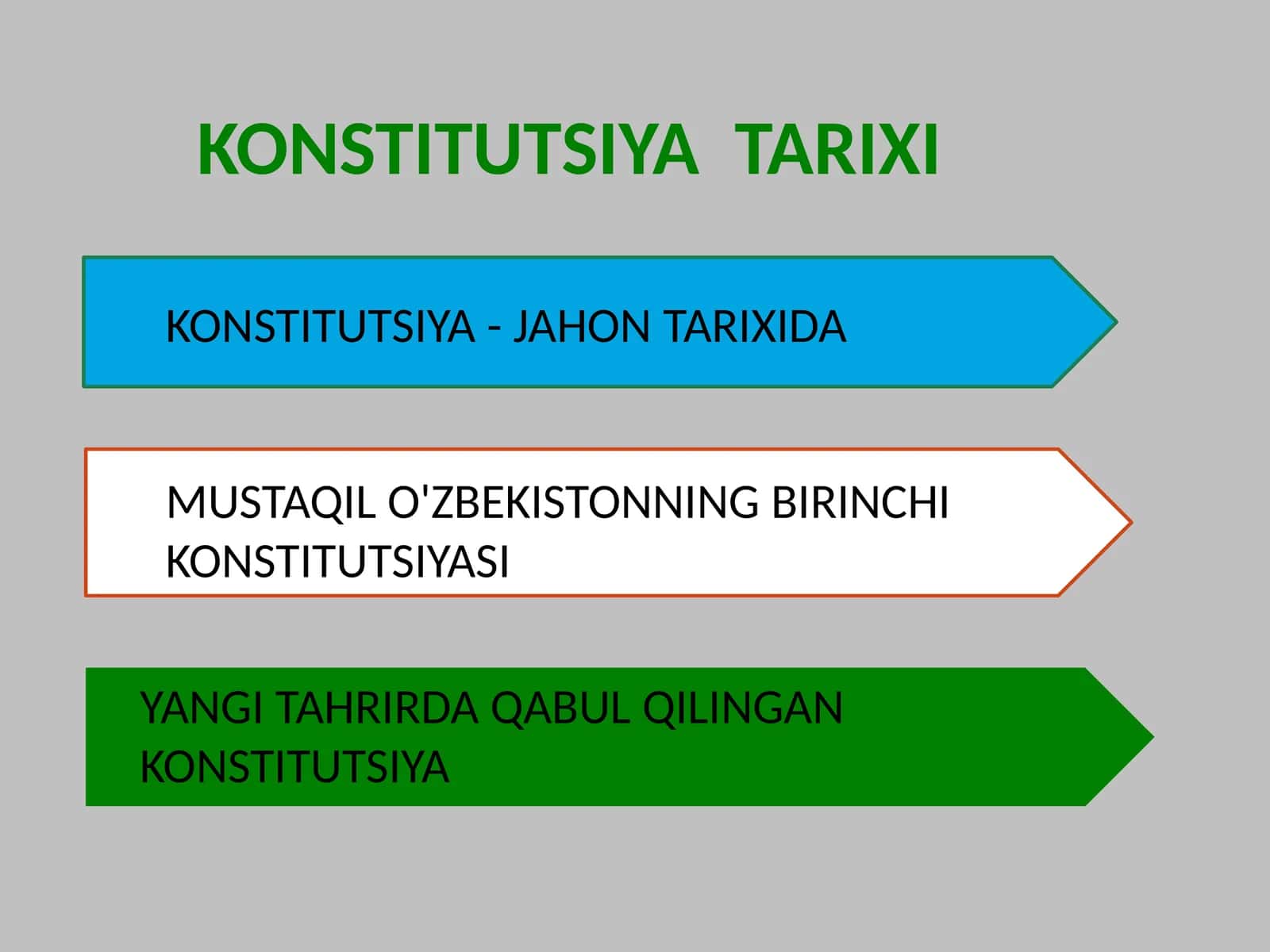 KONSTITUTSIYA  TARIXI

KONSTITUTSIYA - JAHON TARIXIDA

MUSTAQIL O'ZBEKISTONNING BIRINCHI KONSTITUTSIYASI

YANGI TAHRIRDA QABUL QILINGAN KONSTITUTSIYA